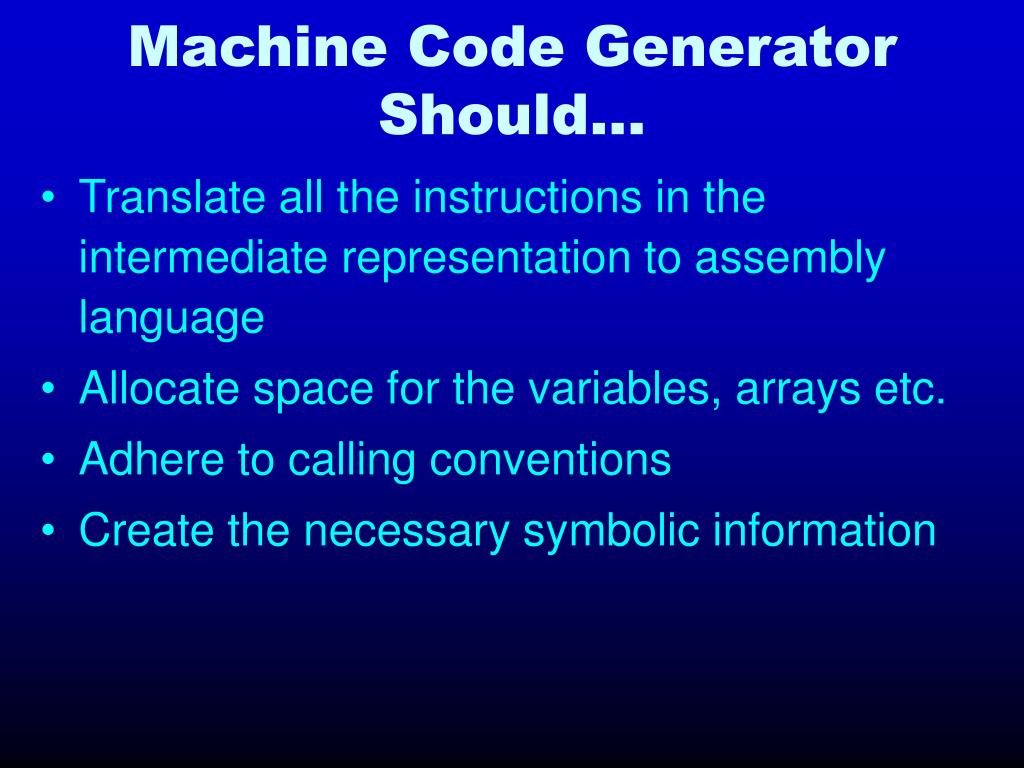 Machine Code Generator Should…

• Translate all the instructions in the intermediate representation to assembly language
• Allocate space for the variables, arrays etc.
• Adhere to calling conventions
• Create the necessary symbolic information